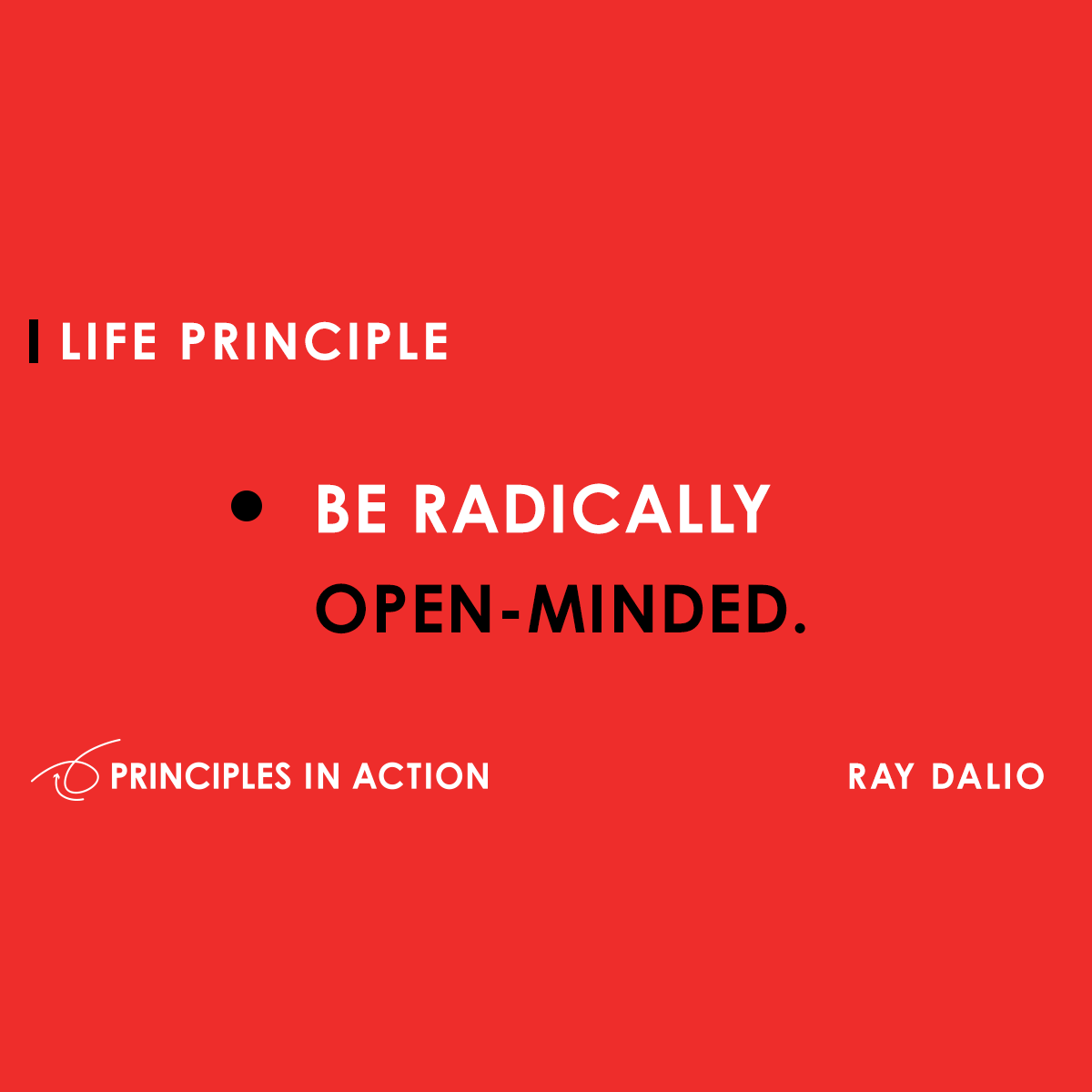 LIFE PRINCIPLE

• BE RADICALLY OPEN-MINDED.

PRINCIPLES IN ACTION

RAY DALIO